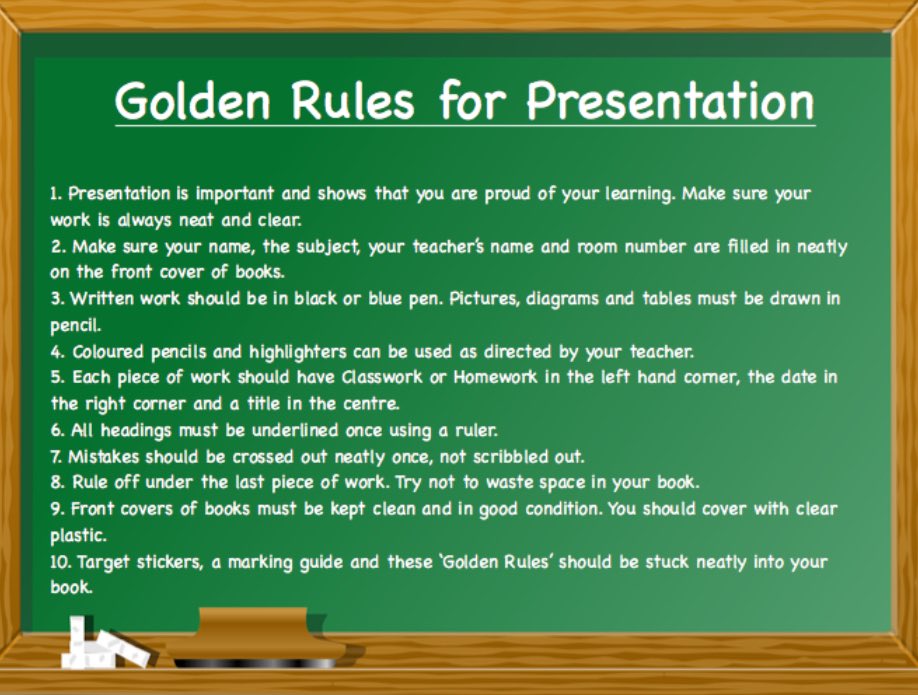 Golden Rules for Presentation

1. Presentation is important and shows that you are proud of your learning. Make sure your work is always neat and clear.
2. Make sure your name, the subject, your teacher's name and room number are filled in neatly on the front cover of books.
3. Written work should be in black or blue pen. Pictures, diagrams and tables must be drawn in pencil.
4. Coloured pencils and highlighters can be used as directed by your teacher.
5. Each piece of work should have Classwork or Homework in the left hand corner, the date in the right corner and a title in the centre.
6. All headings must be underlined once using a ruler.
7. Mistakes should be crossed out neatly once, not scribbled out.
8. Rule off under the last piece of work. Try not to waste space in your book.
9. Front covers of books must be kept clean and in good condition. You should cover with clear plastic.
10. Target stickers, a marking guide and these 'Golden Rules' should be stuck neatly into your book.